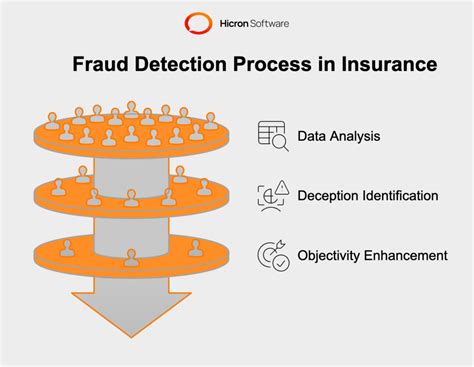 Hicron Software

Fraud Detection Process in Insurance

Data Analysis

Deception Identification

Objectivity Enhancement